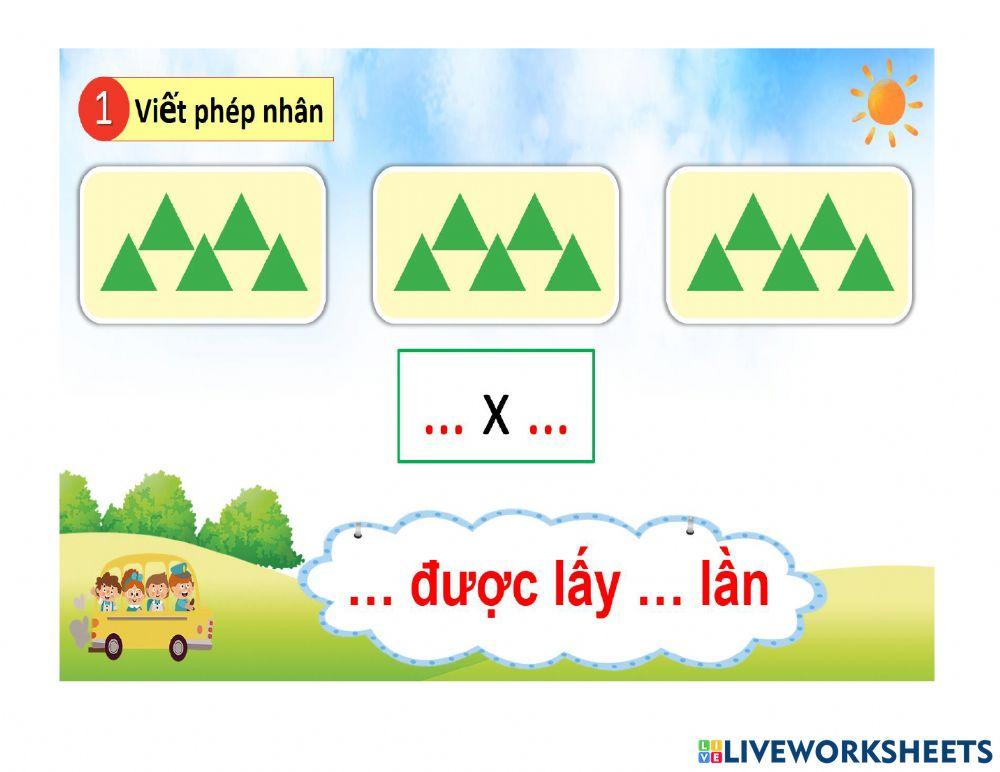 1 Viết phép nhân

... x ...

... được lấy ... lần

LIVEWORKSHEETS